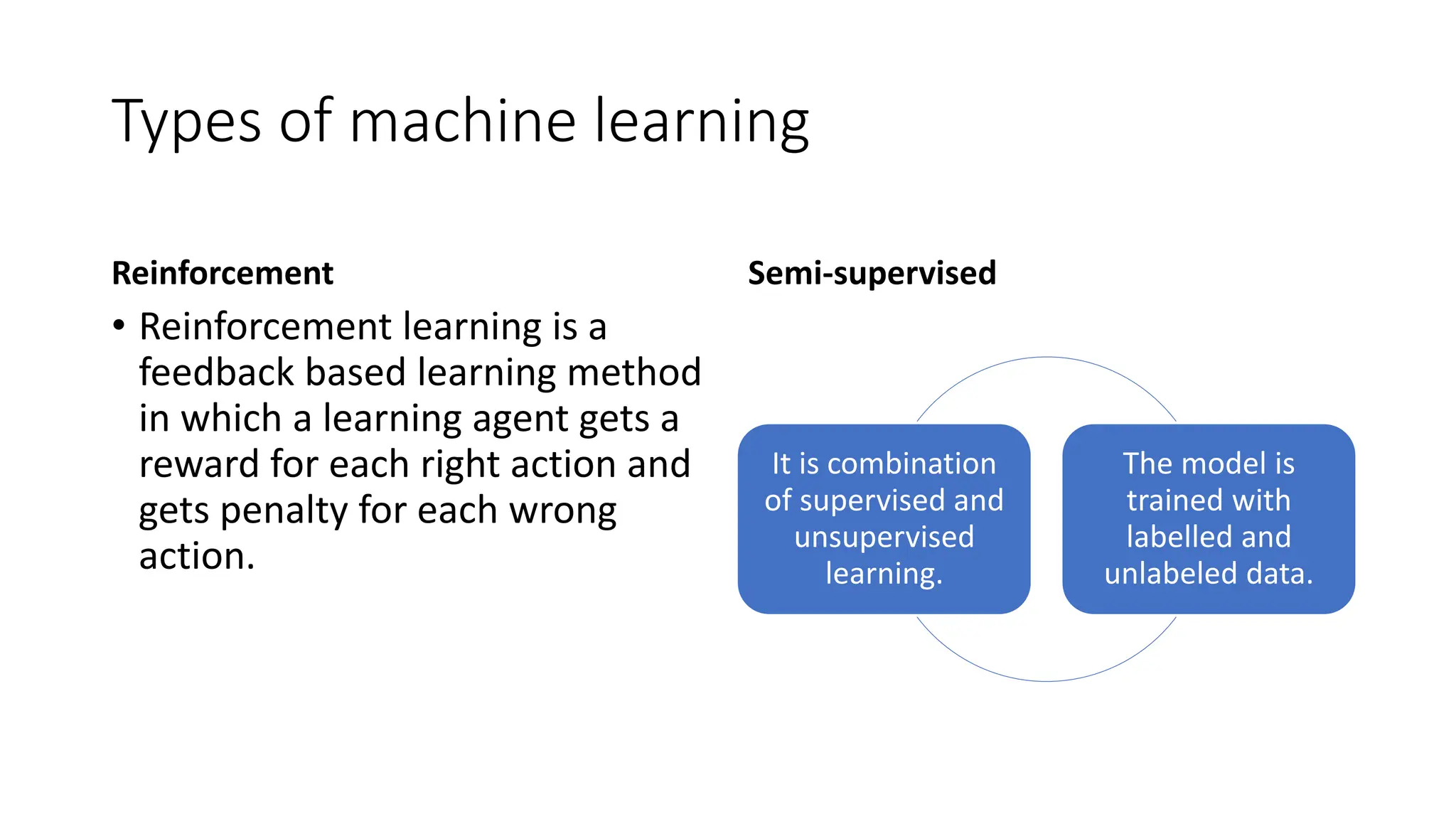 Types of machine learning

Reinforcement

• Reinforcement learning is a feedback based learning method in which a learning agent gets a reward for each right action and gets penalty for each wrong action.

Semi-supervised

It is combination of supervised and unsupervised learning.

The model is trained with labelled and unlabeled data.